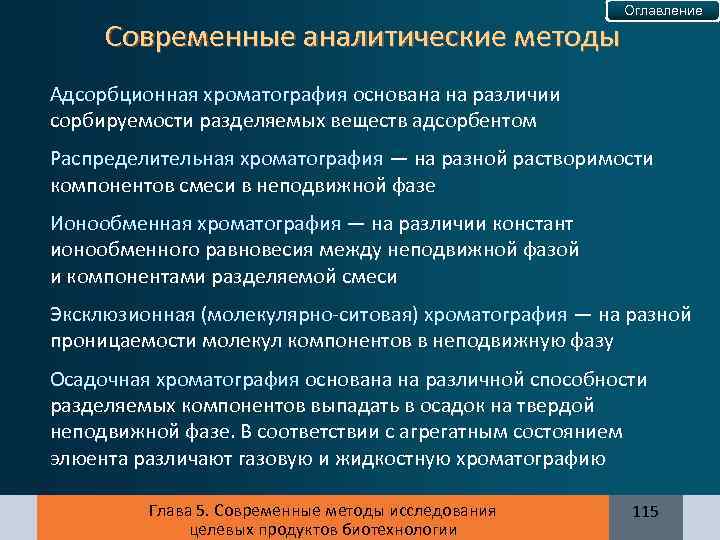 Оглавление

Современные аналитические методы

Адсорбционная хроматография основана на различии сорбируемости разделяемых веществ адсорбентом

Распределительная хроматография — на разной растворимости компонентов смеси в неподвижной фазе

Ионообменная хроматография — на различии констант ионообменного равновесия между неподвижной фазой и компонентами разделяемой смеси

Эксклюзионная (молекулярно-ситовая) хроматография — на разной проницаемости молекул компонентов в неподвижную фазу

Осадочная хроматография основана на различной способности разделяемых компонентов выпадать в осадок на твердой неподвижной фазе. В соответствии с агрегатным состоянием элюента различают газовую и жидкостную хроматографию

Глава 5. Современные методы исследования целевых продуктов биотехнологии

115